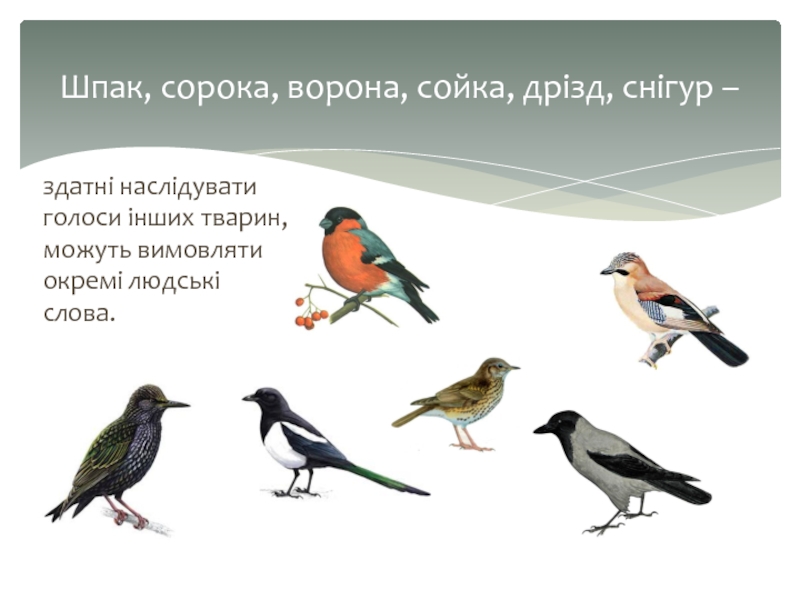 Шпак, сорока, ворона, сойка, дрізд, снігур –

здатні наслідувати голоси інших тварин, можуть вимовляти окремі людські слова.